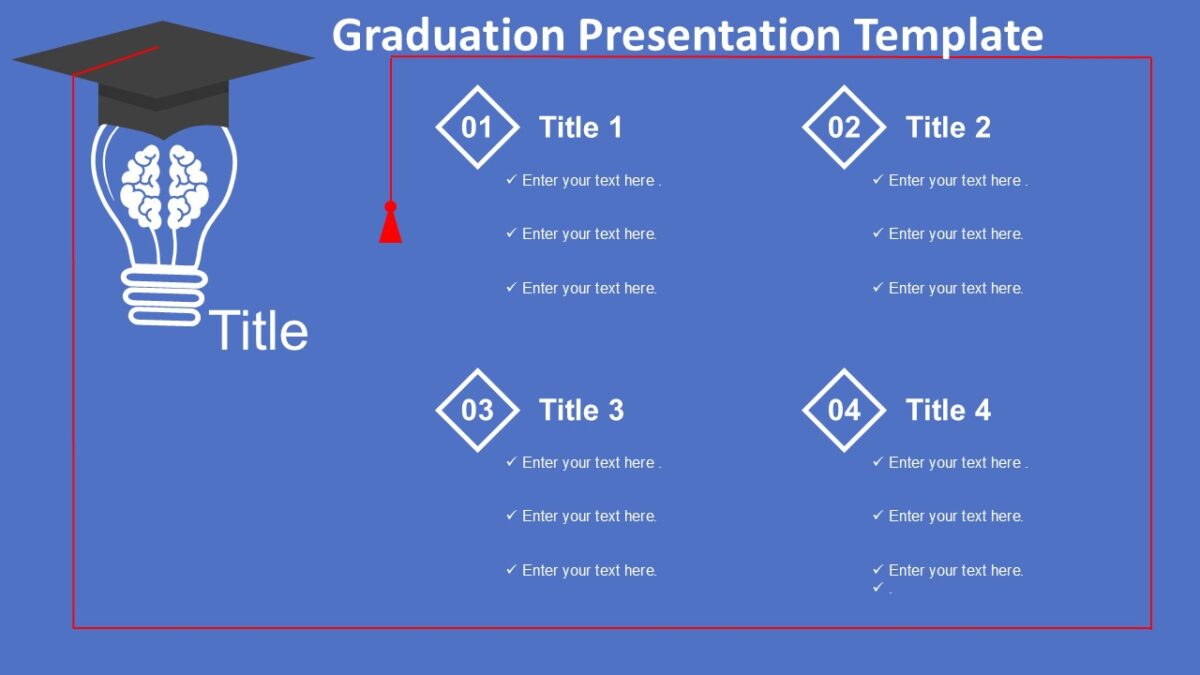 Graduation Presentation Template

Title

01 Title 1

✓ Enter your text here .

✓ Enter your text here.

✓ Enter your text here.

02 Title 2

✓ Enter your text here .

✓ Enter your text here.

✓ Enter your text here.

03 Title 3

✓ Enter your text here .

✓ Enter your text here.

✓ Enter your text here.

04 Title 4

✓ Enter your text here .

✓ Enter your text here.

✓ Enter your text here.

✓ .